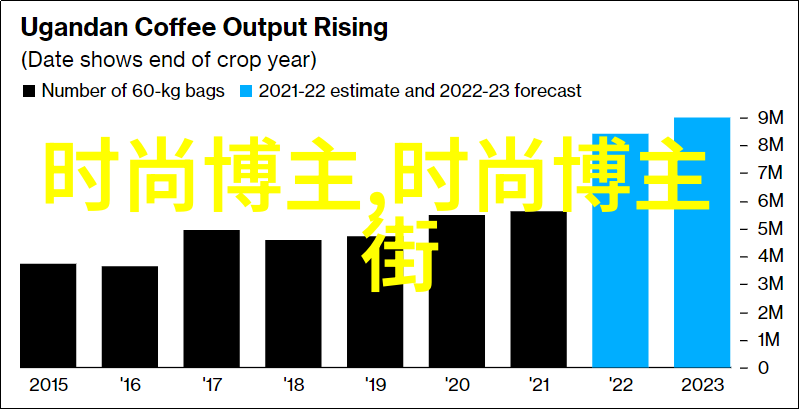 Ugandan Coffee Output Rising
(Date shows end of crop year)
Number of 60-kg bags 2021-22 estimate and 2022-23 forecast

时尚博主,时尚博主街

9M
8M
7M
6M
5M
4M
3M
2M
1M
0

2015 '16 '17 '18 '19 '20 '21 '22 2023